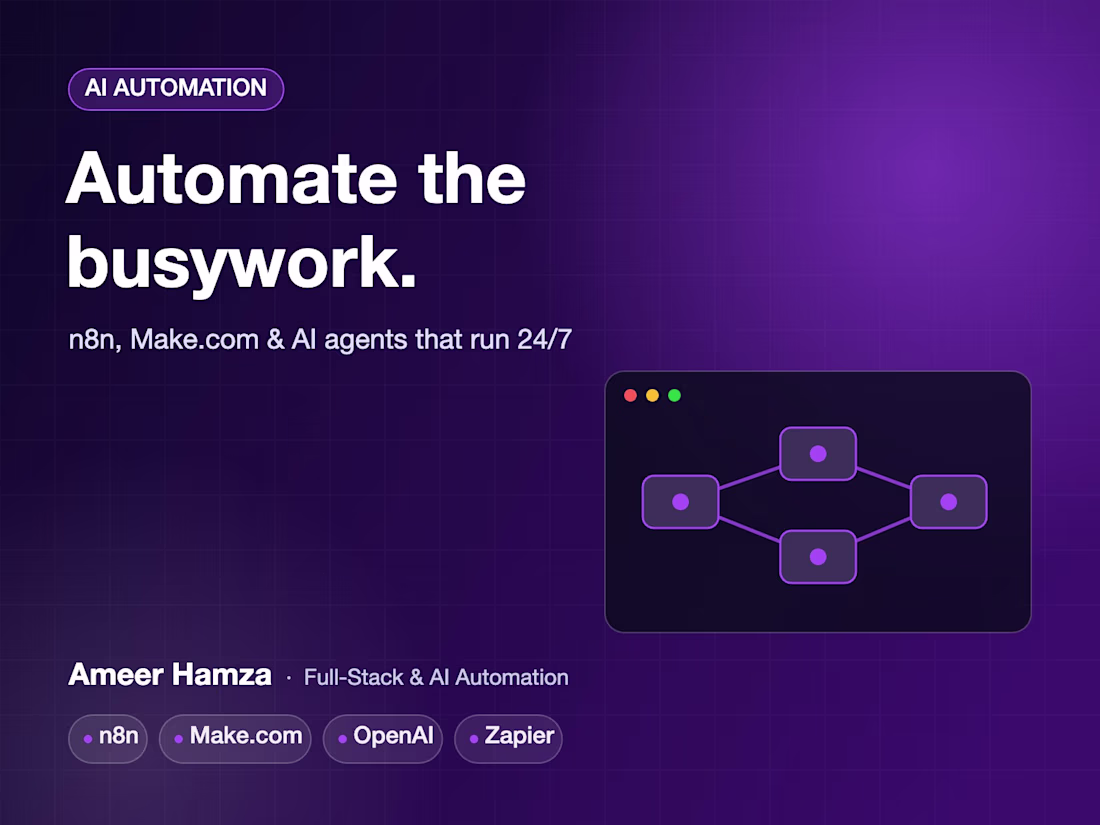 AI AUTOMATION

Automate the busywork.

n8n, Make.com & AI agents that run 24/7

Ameer Hamza · Full-Stack & AI Automation

• n8n
• Make.com
• OpenAI
• Zapier